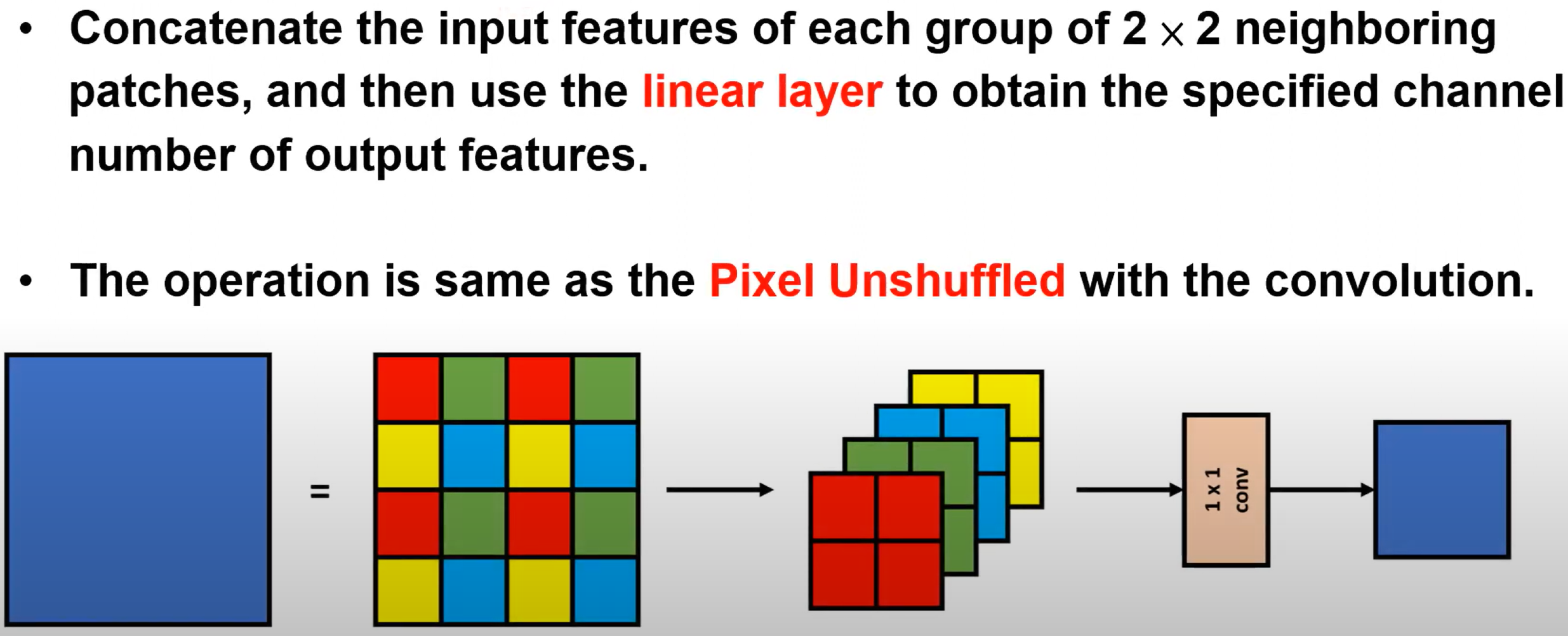 • Concatenate the input features of each group of $2 \times 2$ neighboring patches, and then use the linear layer to obtain the specified channel number of output features.

• The operation is same as the Pixel Unshuffled with the convolution.

=

1 x 1 conv